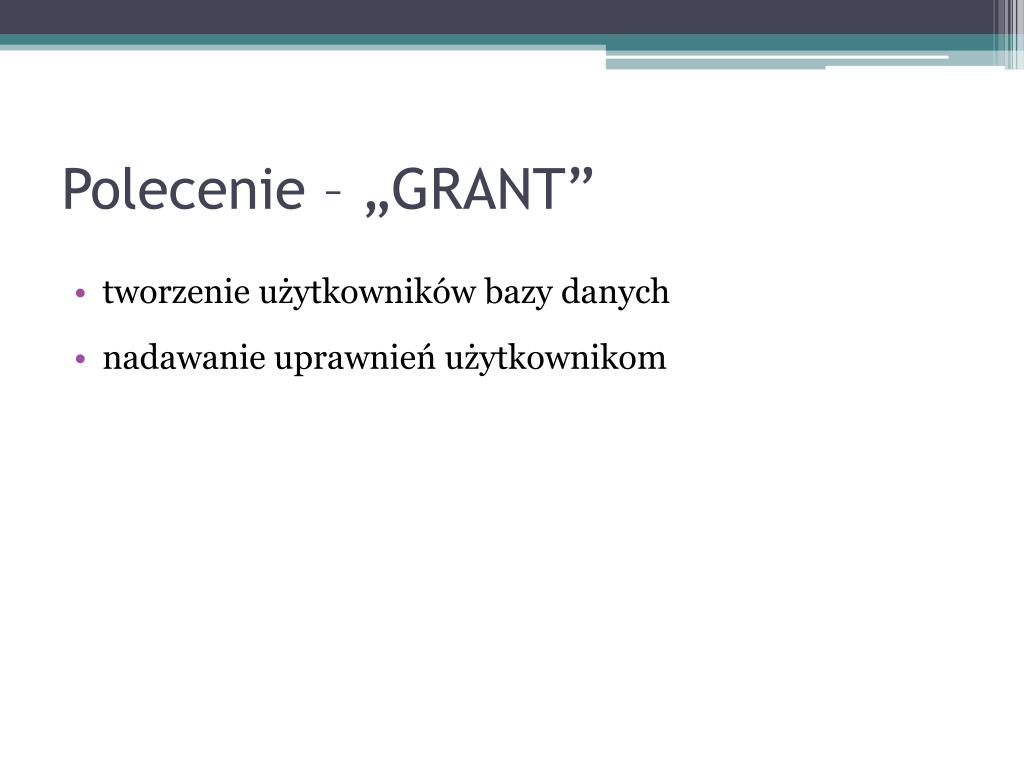 Polecenie – „GRANT”

• tworzenie użytkowników bazy danych
• nadawanie uprawnień użytkownikom